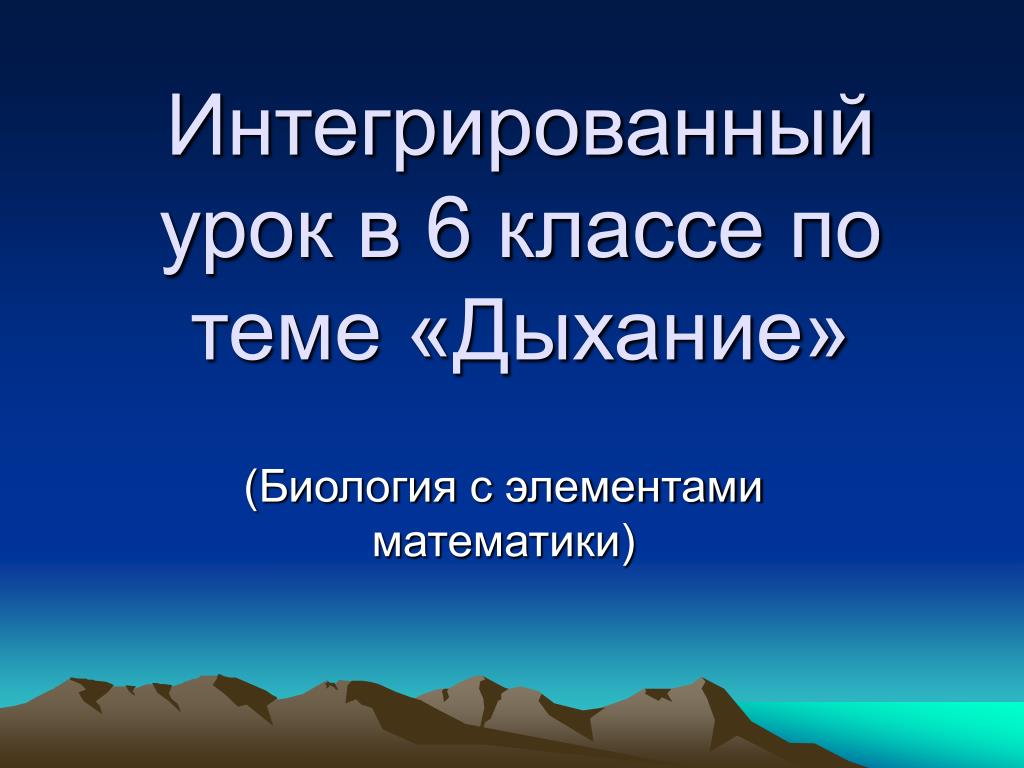 Интегрированный урок в 6 классе по теме «Дыхание»

(Биология с элементами математики)